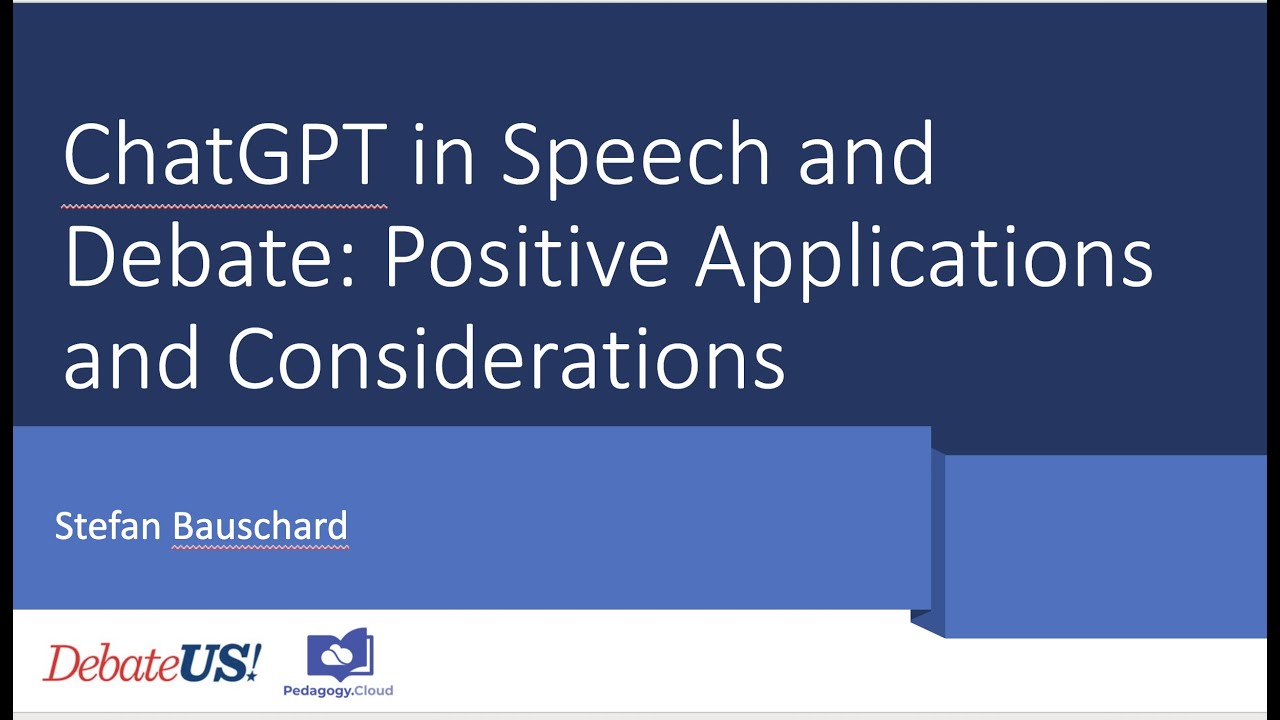 ChatGPT in Speech and Debate: Positive Applications and Considerations

Stefan Bauschard

DebateUS!

Pedagogy.Cloud